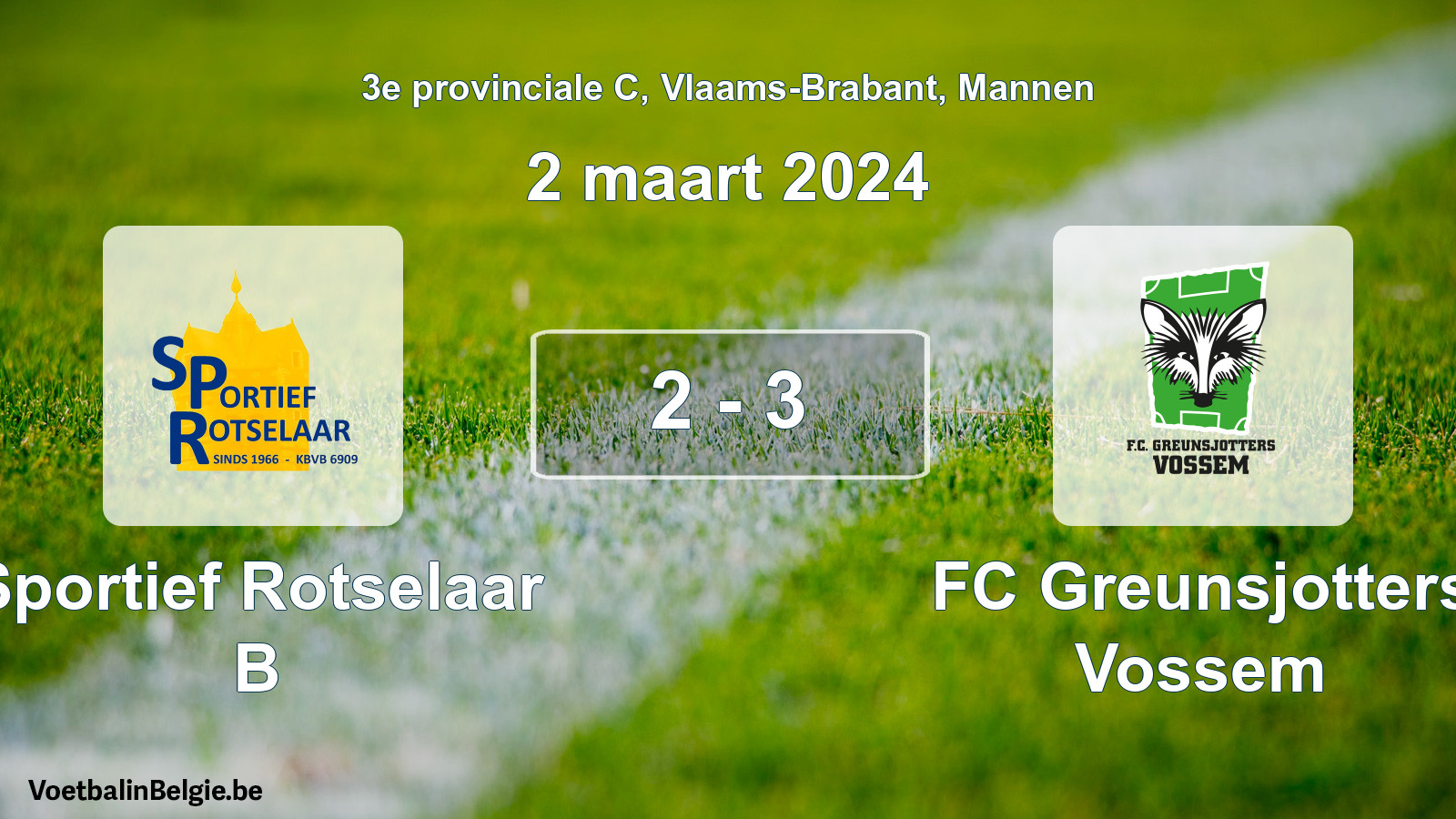 3e provinciale C, Vlaams-Brabant, Mannen

2 maart 2024

SPORTIEF ROTSELAAR
SINDS 1966 - KBVB 6909

2 - 3

F.C. GREUNSJOTTERS VOSSEM

Sportief Rotselaar B

FC Greunsjotters Vossem

VoetbalinBelgie.be